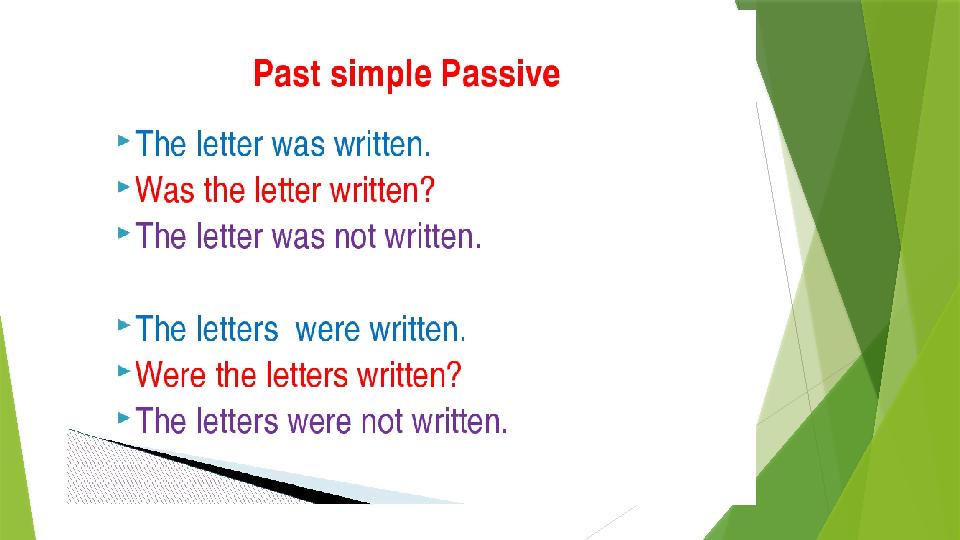 Past simple Passive

The letter was written.
Was the letter written?
The letter was not written.

The letters were written.
Were the letters written?
The letters were not written.